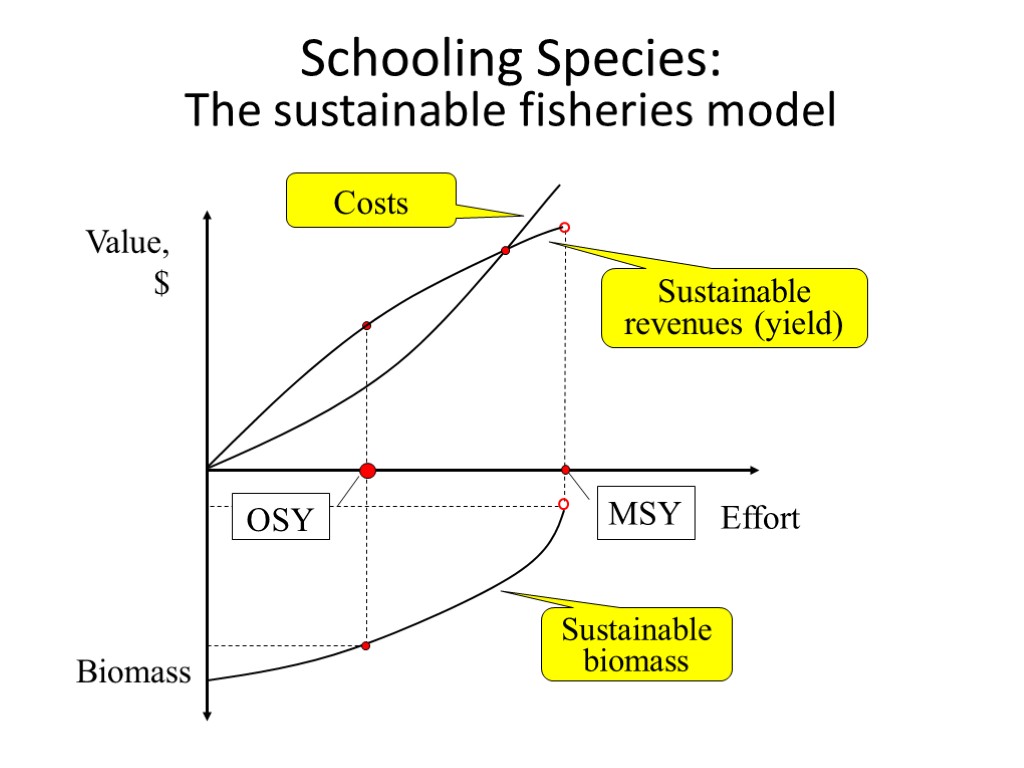 Schooling Species:
The sustainable fisheries model

Costs

Value,
$

Sustainable revenues (yield)

OSY

MSY

Effort

Sustainable biomass

Biomass